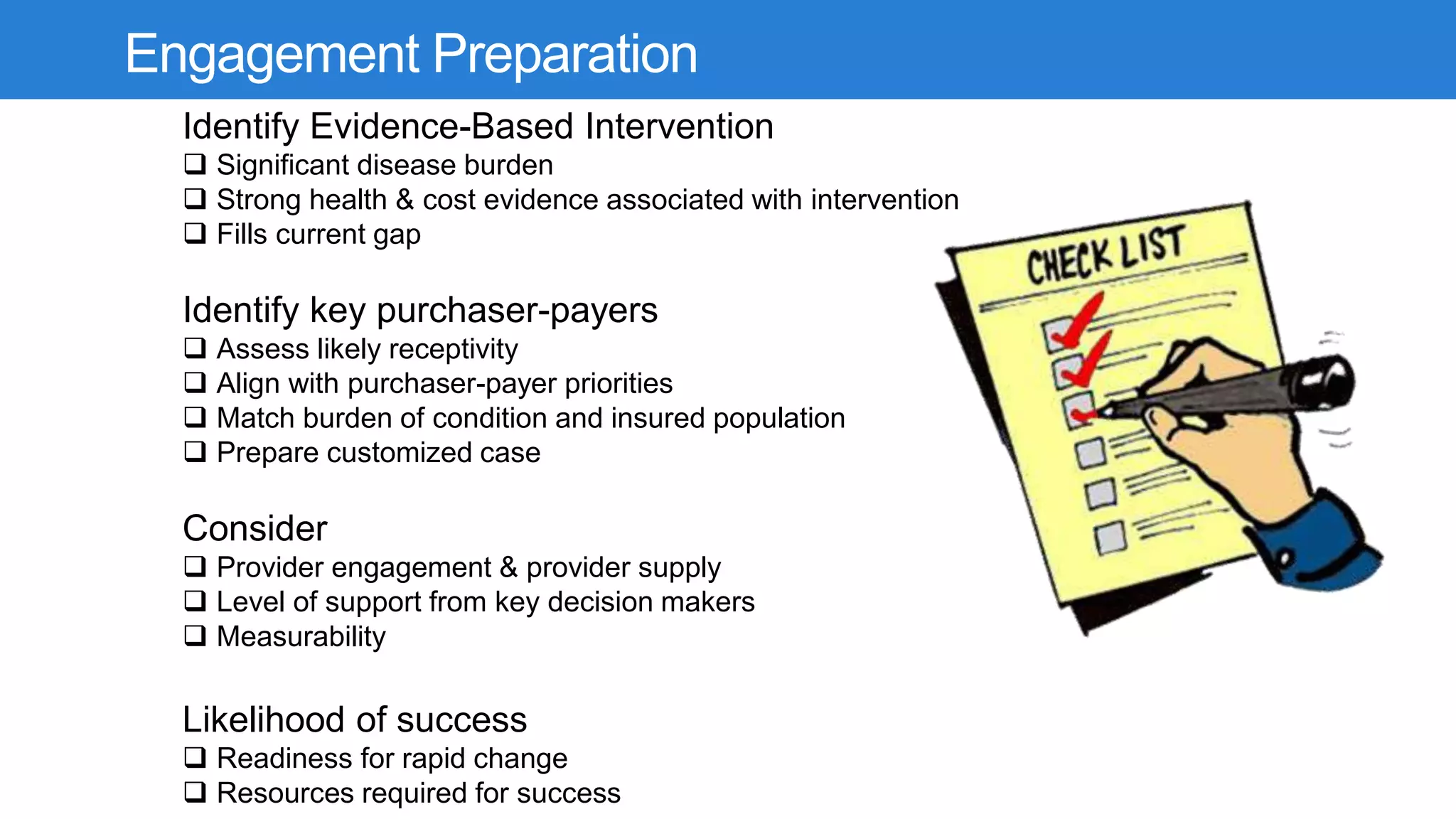 Engagement Preparation

Identify Evidence-Based Intervention
❑ Significant disease burden
❑ Strong health & cost evidence associated with intervention
❑ Fills current gap

Identify key purchaser-payers
❑ Assess likely receptivity
❑ Align with purchaser-payer priorities
❑ Match burden of condition and insured population
❑ Prepare customized case

Consider
❑ Provider engagement & provider supply
❑ Level of support from key decision makers
❑ Measurability

Likelihood of success
❑ Readiness for rapid change
❑ Resources required for success

CHECK LIST